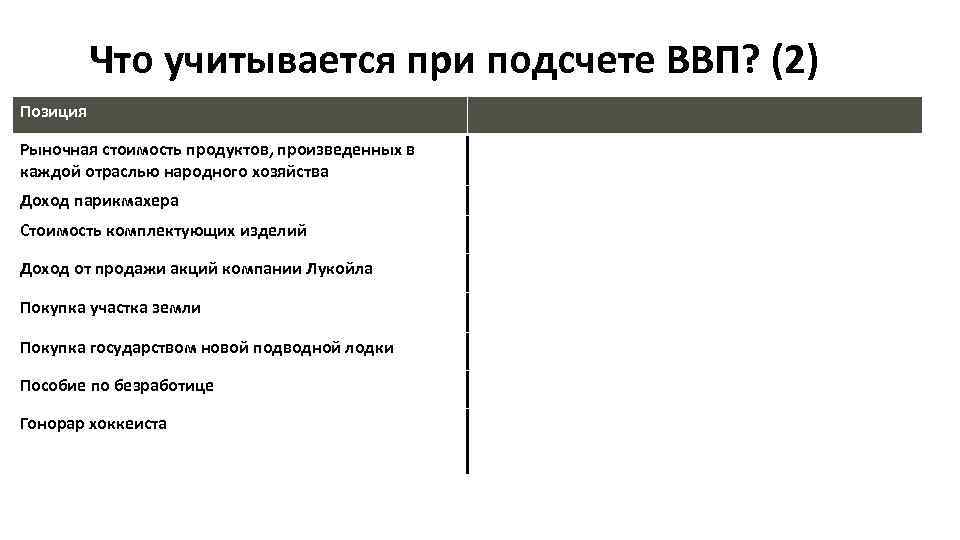 Что учитывается при подсчете ВВП? (2)

| Позиция | |
|---|---|
| Рыночная стоимость продуктов, произведенных в каждой отраслью народного хозяйства | |
| Доход парикмахера | |
| Стоимость комплектующих изделий | |
| Доход от продажи акций компании Лукойла | |
| Покупка участка земли | |
| Покупка государством новой подводной лодки | |
| Пособие по безработице | |
| Гонорар хоккеиста | |